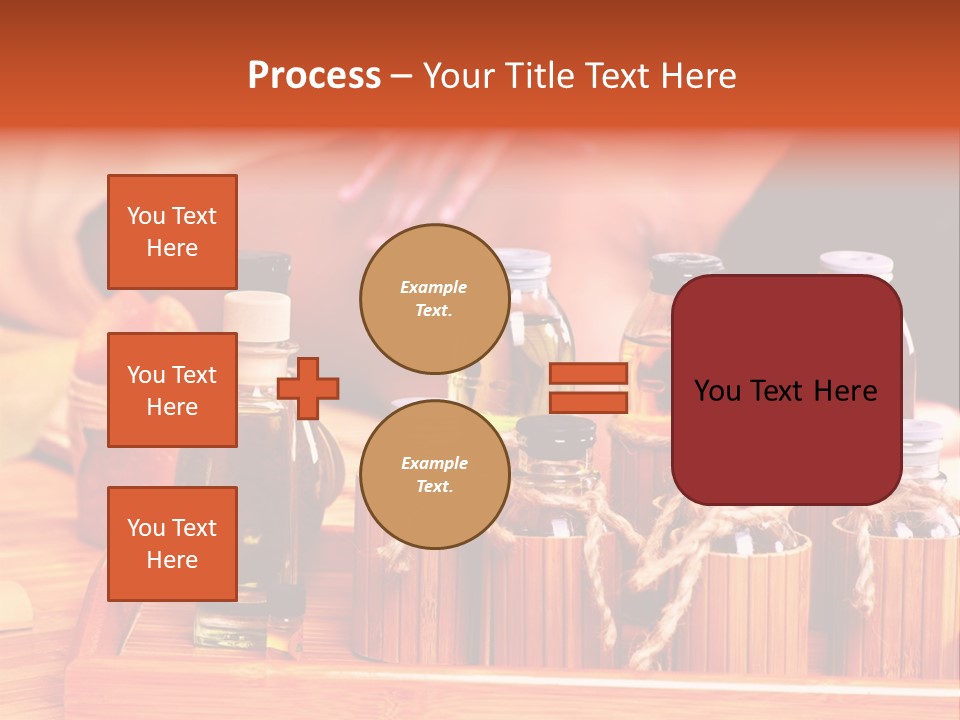 Process – Your Title Text Here

You Text Here

You Text Here

You Text Here

Example Text.

Example Text.

You Text Here